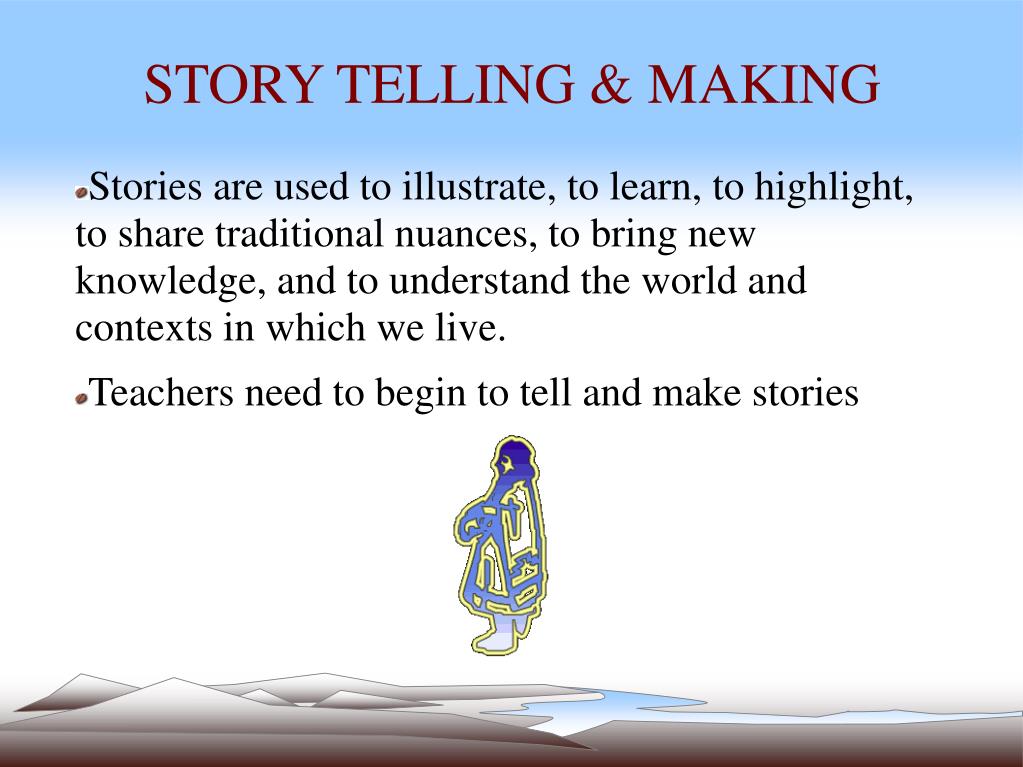 STORY TELLING & MAKING

Stories are used to illustrate, to learn, to highlight, to share traditional nuances, to bring new knowledge, and to understand the world and contexts in which we live.

Teachers need to begin to tell and make stories